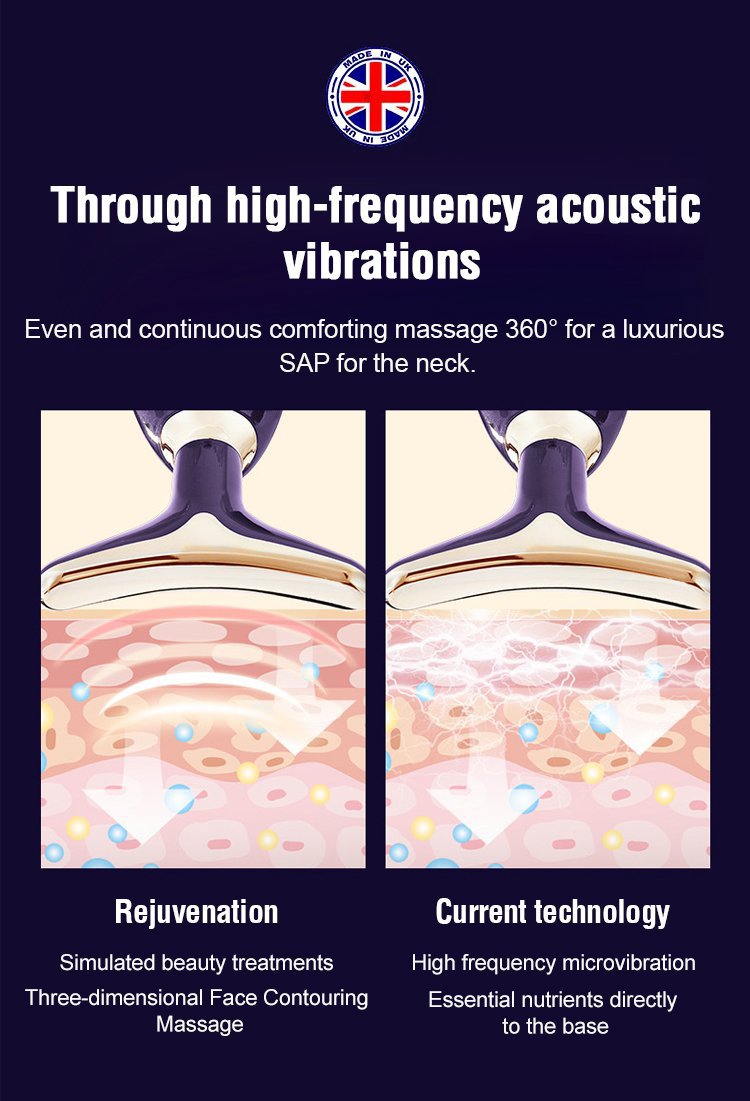 MADE IN UK
MADE IN UK

Through high-frequency acoustic vibrations

Even and continuous comforting massage 360° for a luxurious SAP for the neck.

Rejuvenation

Simulated beauty treatments

Three-dimensional Face Contouring Massage

Current technology

High frequency microvibration

Essential nutrients directly to the base